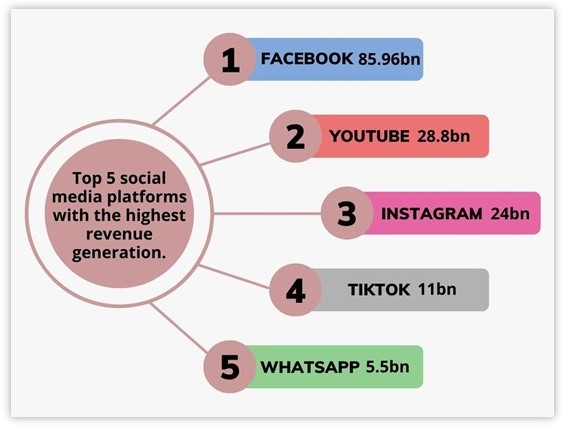 Top 5 social media platforms with the highest revenue generation.

1 FACEBOOK 85.96bn

2 YOUTUBE 28.8bn

3 INSTAGRAM 24bn

4 TIKTOK 11bn

5 WHATSAPP 5.5bn